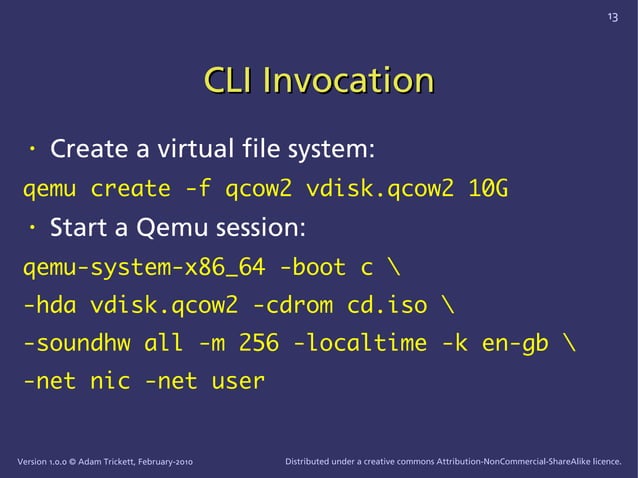 13

CLI Invocation

• Create a virtual file system:

qemu create -f qcow2 vdisk.qcow2 10G

• Start a Qemu session:

qemu-system-x86_64 -boot c \
-hda vdisk.qcow2 -cdrom cd.iso \
-soundhw all -m 256 -localtime -k en-gb \
-net nic -net user

Version 1.0.0 © Adam Trickett, February-2010

Distributed under a creative commons Attribution-NonCommercial-ShareAlike licence.